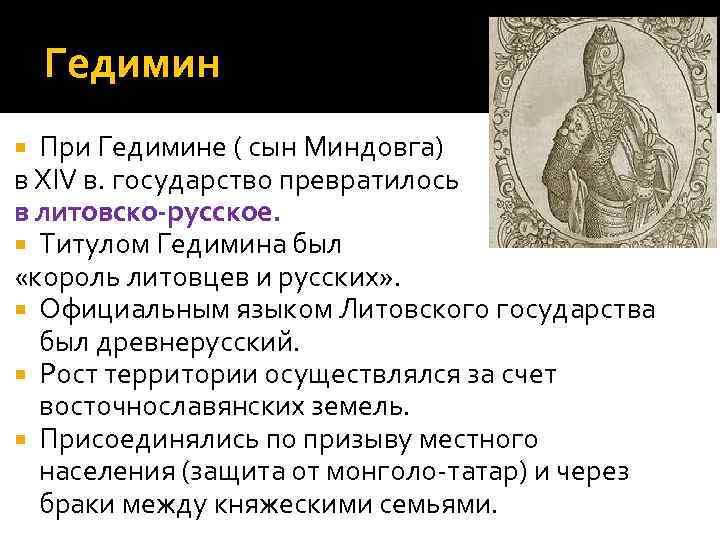 Гедимин

При Гедимине ( сын Миндовга) в XIV в. государство превратилось в литовско-русское.

Титулом Гедимина был «король литовцев и русских».

Официальным языком Литовского государства был древнерусский.

Рост территории осуществлялся за счет восточнославянских земель.

Присоединялись по призыву местного населения (защита от монголо-татар) и через браки между княжескими семьями.